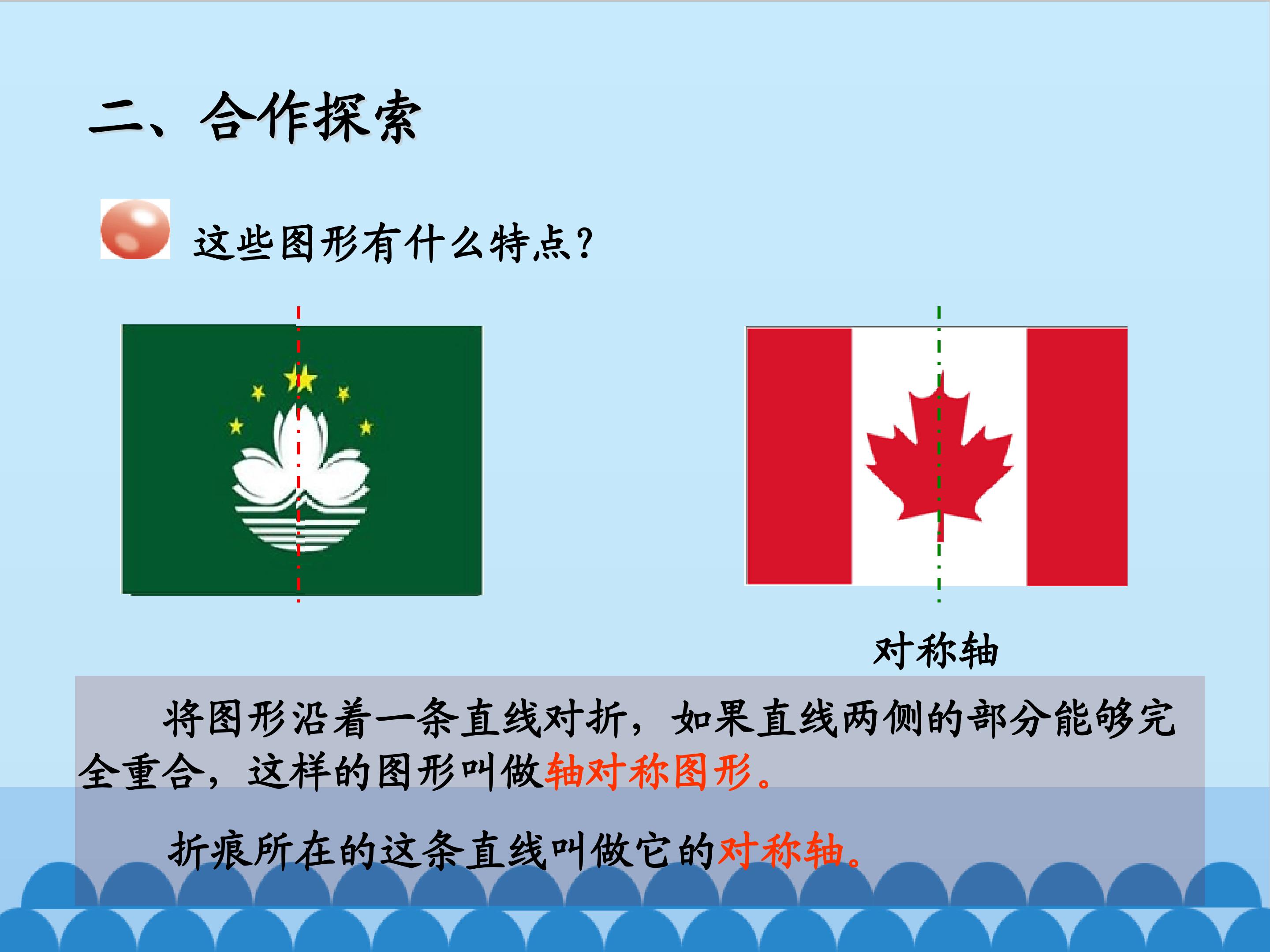 二、合作探索

这些图形有什么特点?

对称轴

将图形沿着一条直线对折，如果直线两侧的部分能够完全重合，这样的图形叫做轴对称图形。

折痕所在的这条直线叫做它的对称轴。